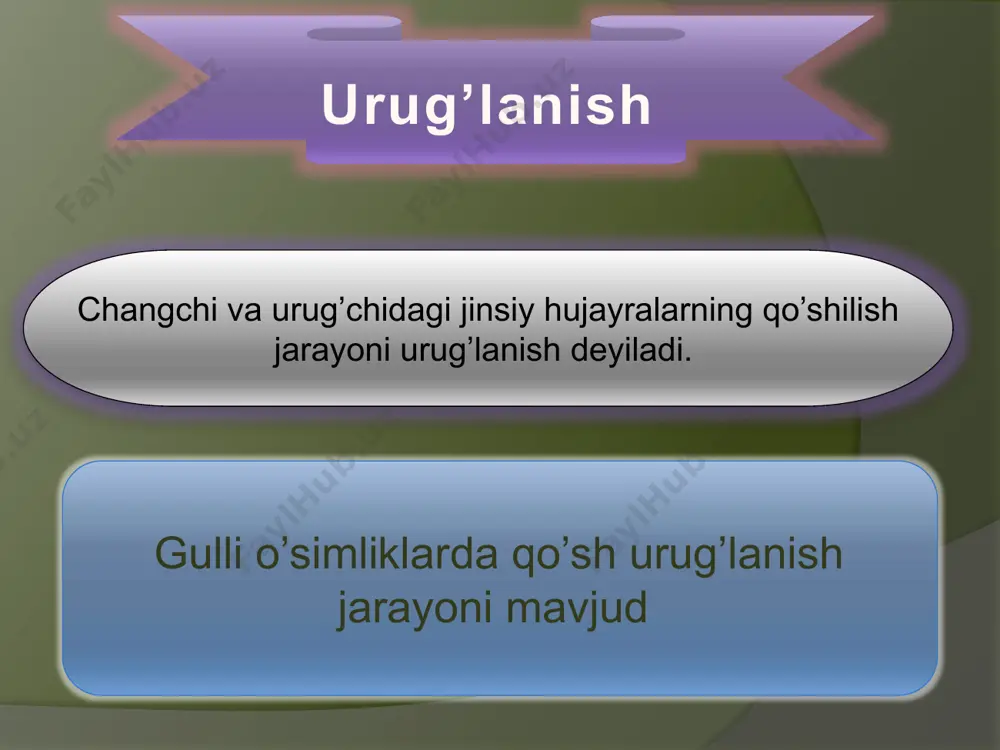 Urug’lanish

Changchi va urug’chidagi jinsiy hujayralarning qo’shilish jarayoni urug’lanish deyiladi.

Gulli o’simliklarda qo’sh urug’lanish jarayoni mavjud

FaylHub.uz